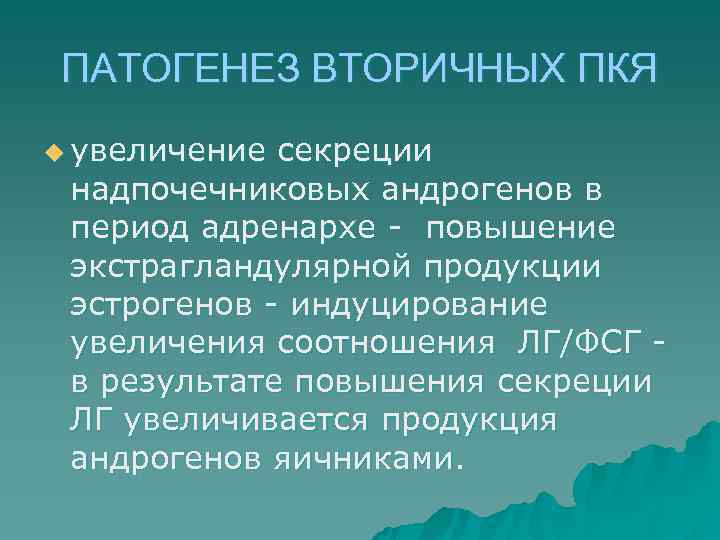 ПАТОГЕНЕЗ ВТОРИЧНЫХ ПКЯ

увеличение секреции надпочечниковых андрогенов в период адренархе - повышение экстрагландулярной продукции эстрогенов - индуцирование увеличения соотношения ЛГ/ФСГ - в результате повышения секреции ЛГ увеличивается продукция андрогенов яичниками.